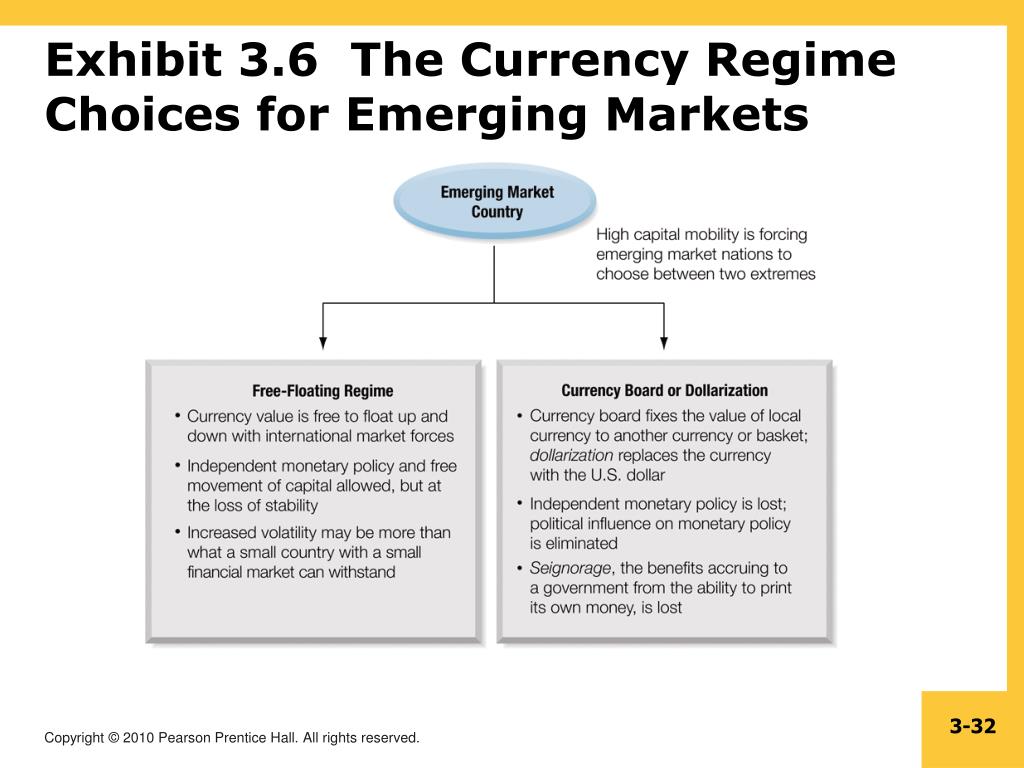 Exhibit 3.6 The Currency Regime Choices for Emerging Markets

Emerging Market Country

High capital mobility is forcing emerging market nations to choose between two extremes

Free-Floating Regime

• Currency value is free to float up and down with international market forces

• Independent monetary policy and free movement of capital allowed, but at the loss of stability

• Increased volatility may be more than what a small country with a small financial market can withstand

Currency Board or Dollarization

• Currency board fixes the value of local currency to another currency or basket; dollarization replaces the currency with the U.S. dollar

• Independent monetary policy is lost; political influence on monetary policy is eliminated

• Seignorage, the benefits accruing to a government from the ability to print its own money, is lost

Copyright © 2010 Pearson Prentice Hall. All rights reserved.

3-32